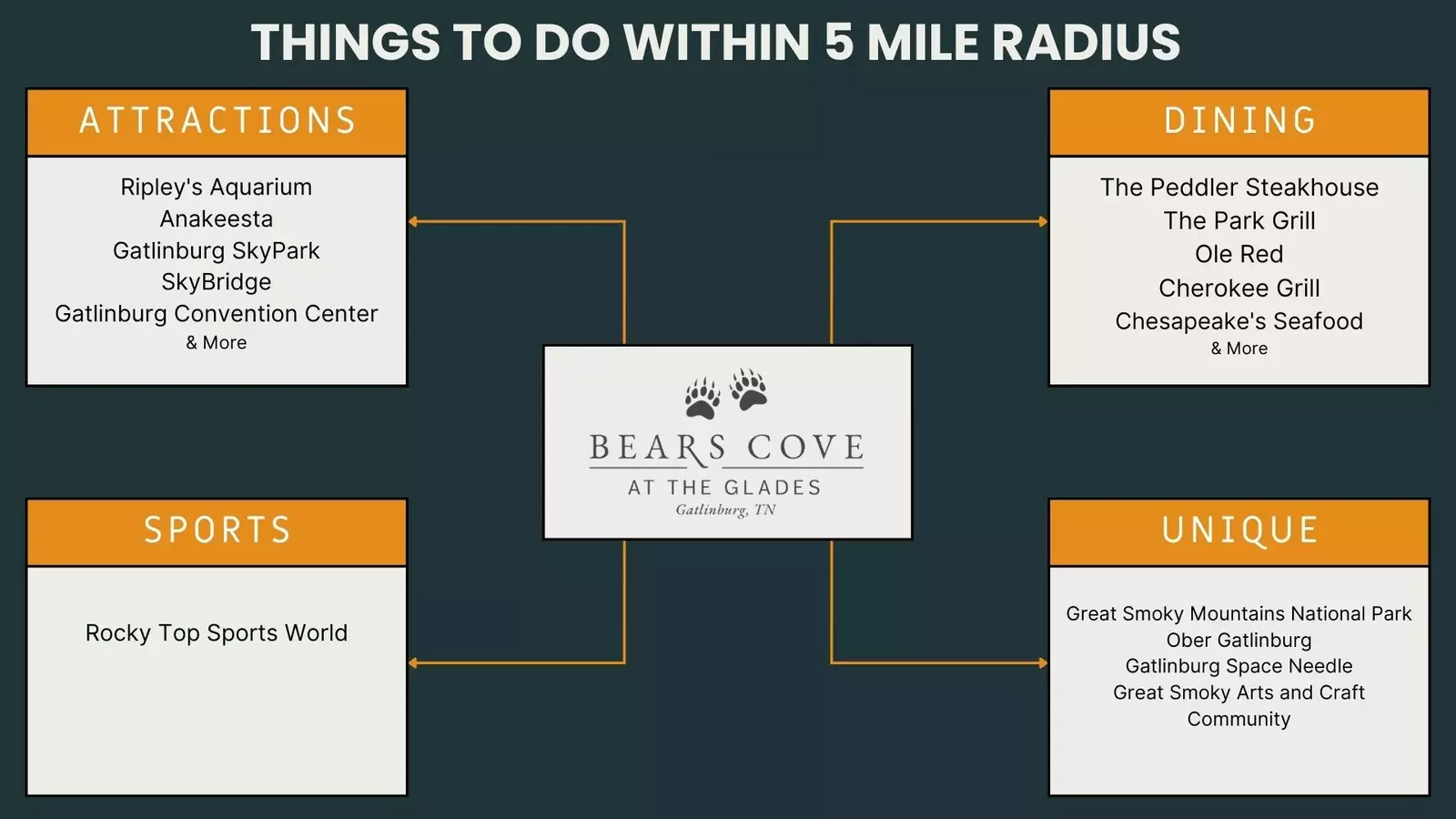 THINGS TO DO WITHIN 5 MILE RADIUS

ATTRACTIONS

Ripley's Aquarium
Anakeesta
Gatlinburg SkyPark
SkyBridge
Gatlinburg Convention Center
& More

DINING

The Peddler Steakhouse
The Park Grill
Ole Red
Cherokee Grill
Chesapeake's Seafood
& More

BEARS COVE
AT THE GLADES
Gatlinburg, TN

SPORTS

Rocky Top Sports World

UNIQUE

Great Smoky Mountains National Park
Ober Gatlinburg
Gatlinburg Space Needle
Great Smoky Arts and Craft Community